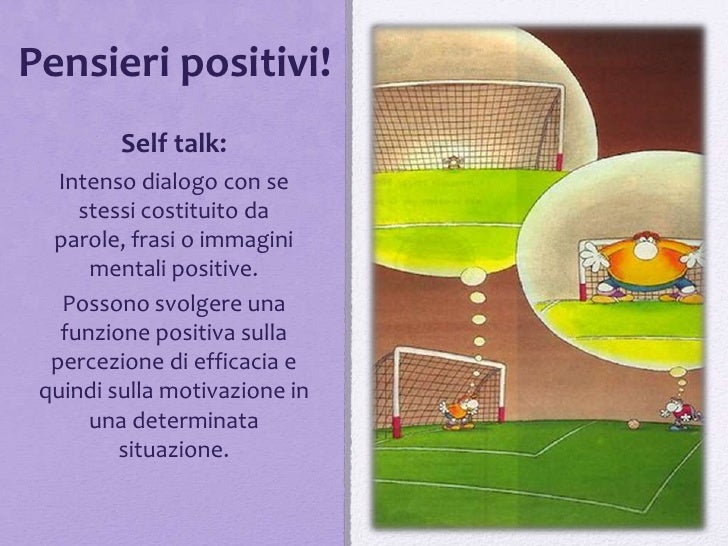 Pensieri positivi!

Self talk:

Intenso dialogo con se stessi costituito da parole, frasi o immagini mentali positive.

Possono svolgere una funzione positiva sulla percezione di efficacia e quindi sulla motivazione in una determinata situazione.